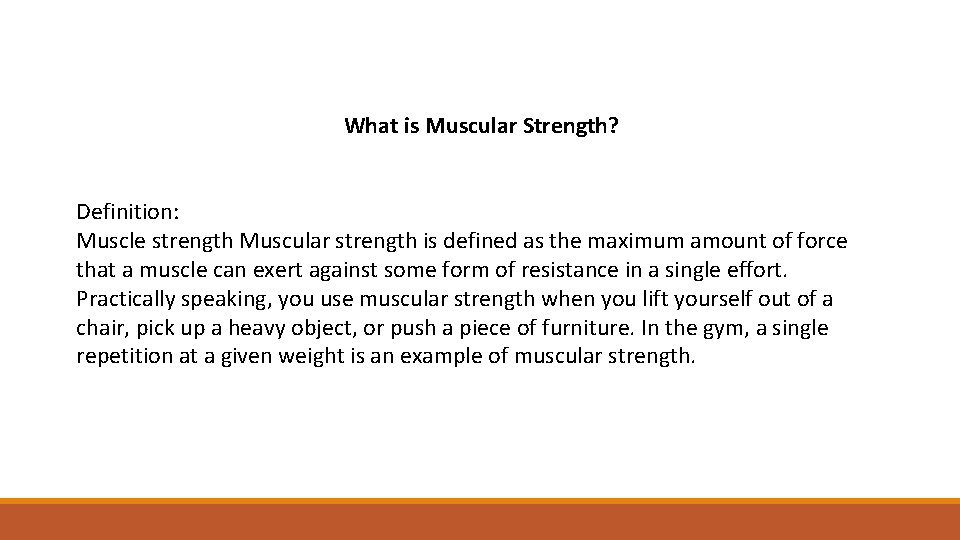 What is Muscular Strength?

Definition:
Muscle strength Muscular strength is defined as the maximum amount of force that a muscle can exert against some form of resistance in a single effort. Practically speaking, you use muscular strength when you lift yourself out of a chair, pick up a heavy object, or push a piece of furniture. In the gym, a single repetition at a given weight is an example of muscular strength.